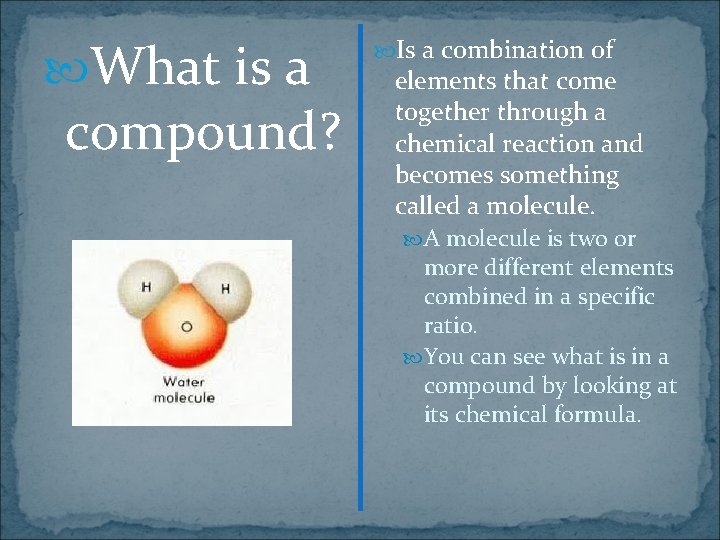 What is a compound?

H

H

O

Water molecule

Is a combination of elements that come together through a chemical reaction and becomes something called a molecule.

A molecule is two or more different elements combined in a specific ratio.

You can see what is in a compound by looking at its chemical formula.